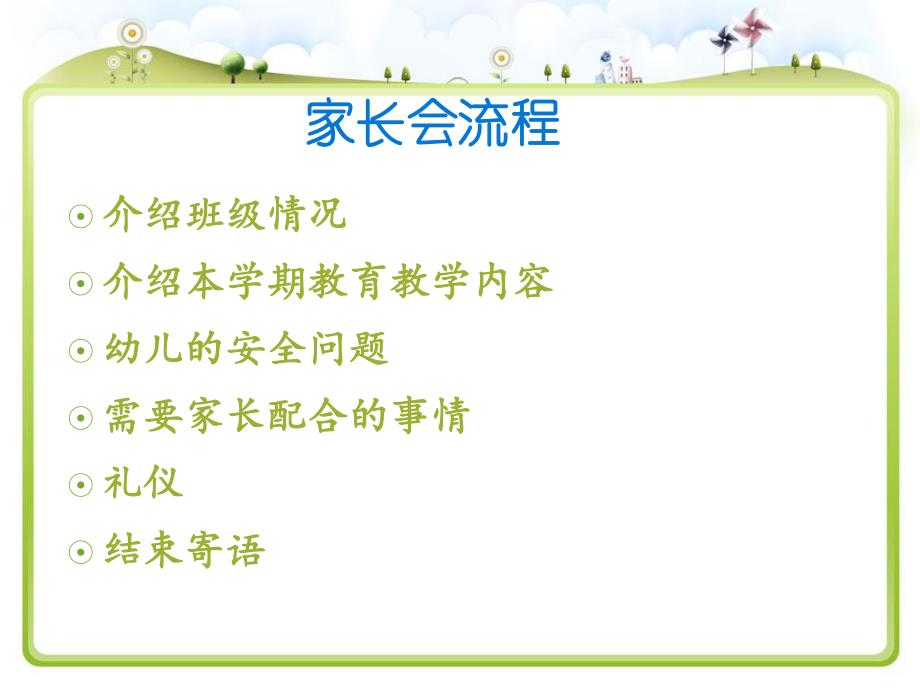 家长会流程

⊙ 介绍班级情况

⊙ 介绍本学期教育教学内容

⊙ 幼儿的安全问题

⊙ 需要家长配合的事情

⊙ 礼仪

⊙ 结束寄语